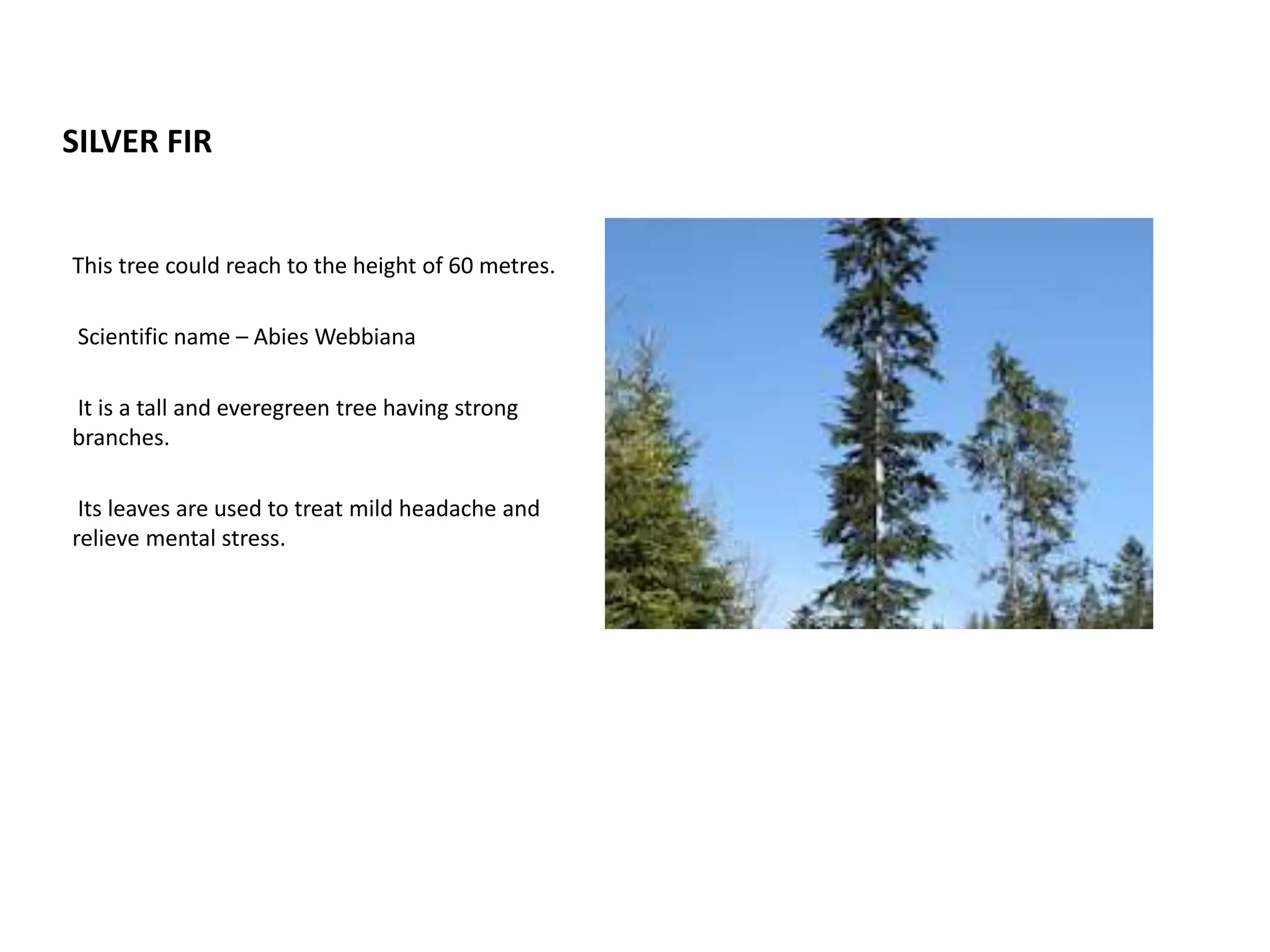 SILVER FIR

This tree could reach to the height of 60 metres.

Scientific name – Abies Webbiana

It is a tall and everegreen tree having strong branches.

Its leaves are used to treat mild headache and relieve mental stress.